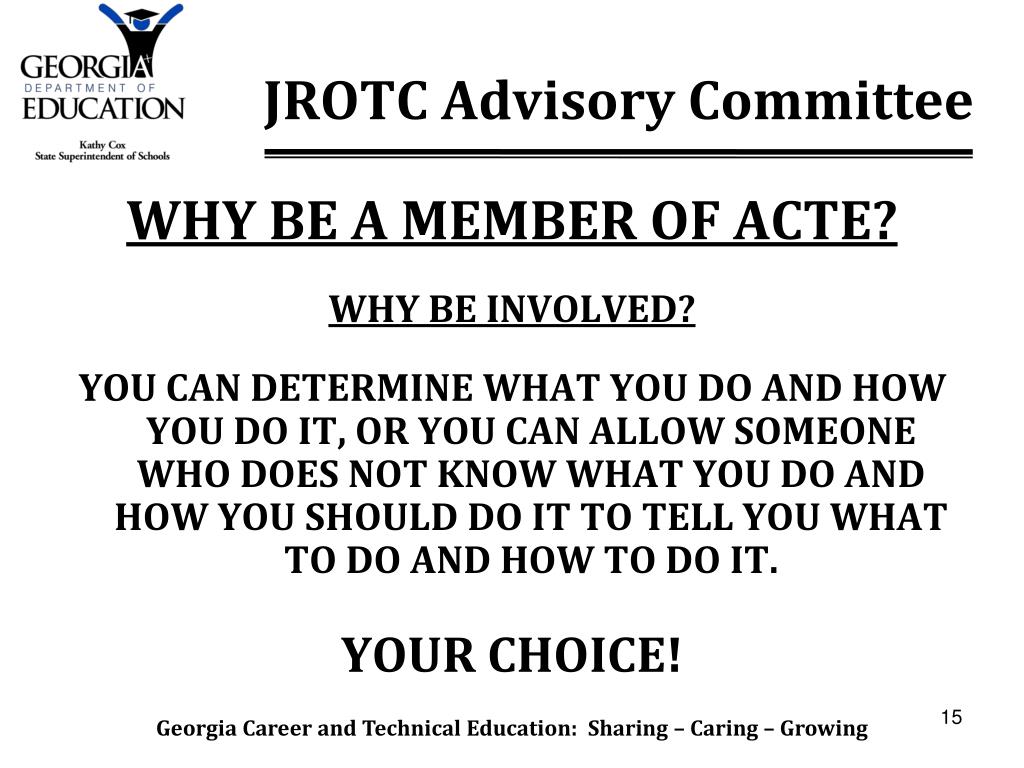 GEORGIA
DEPARTMENT OF
EDUCATION
Kathy Cox
State Superintendent of Schools

JROTC Advisory Committee

WHY BE A MEMBER OF ACTE?

WHY BE INVOLVED?

YOU CAN DETERMINE WHAT YOU DO AND HOW YOU DO IT, OR YOU CAN ALLOW SOMEONE WHO DOES NOT KNOW WHAT YOU DO AND HOW YOU SHOULD DO IT TO TELL YOU WHAT TO DO AND HOW TO DO IT.

YOUR CHOICE!

Georgia Career and Technical Education: Sharing – Caring – Growing

15